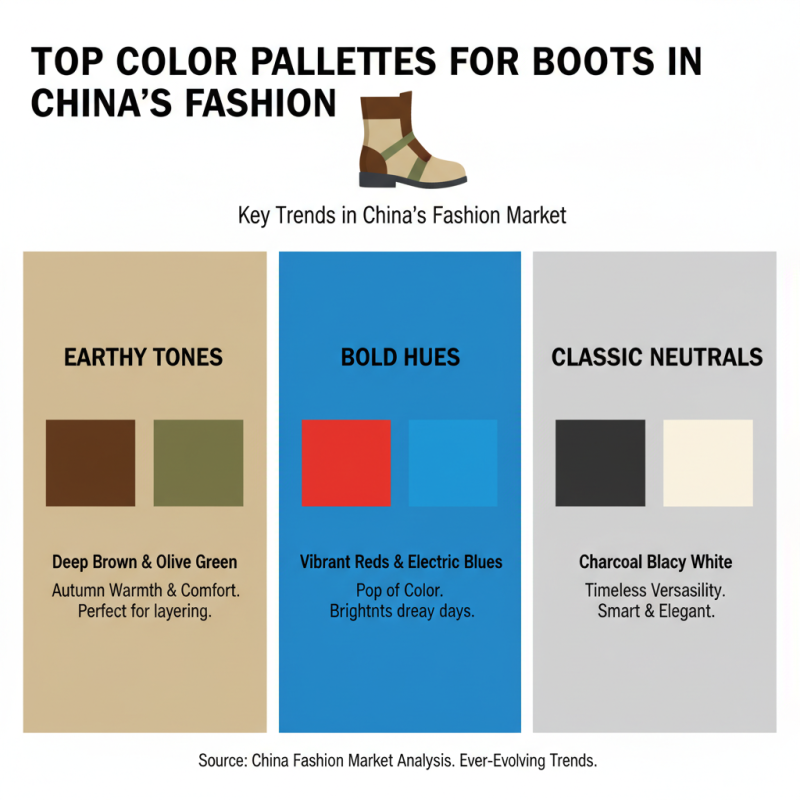 TOP COLOR PALLETTES FOR BOOTS IN CHINA'S FASHION

Key Trends in China's Fashion Market

EARTHY TONES

Deep Brown & Olive Green

Autumn Warmth & Comfort. Perfect for layering.

BOLD HUES

Vibrant Reds & Electric Blues

Pop of Color. Brightnts dreay days.

CLASSIC NEUTRALS

Charcoal Blacy White

Timeless Versasility. Smart & Elegant.

Source: China Fashion Market Analysis. Ever-Evolving Trends.